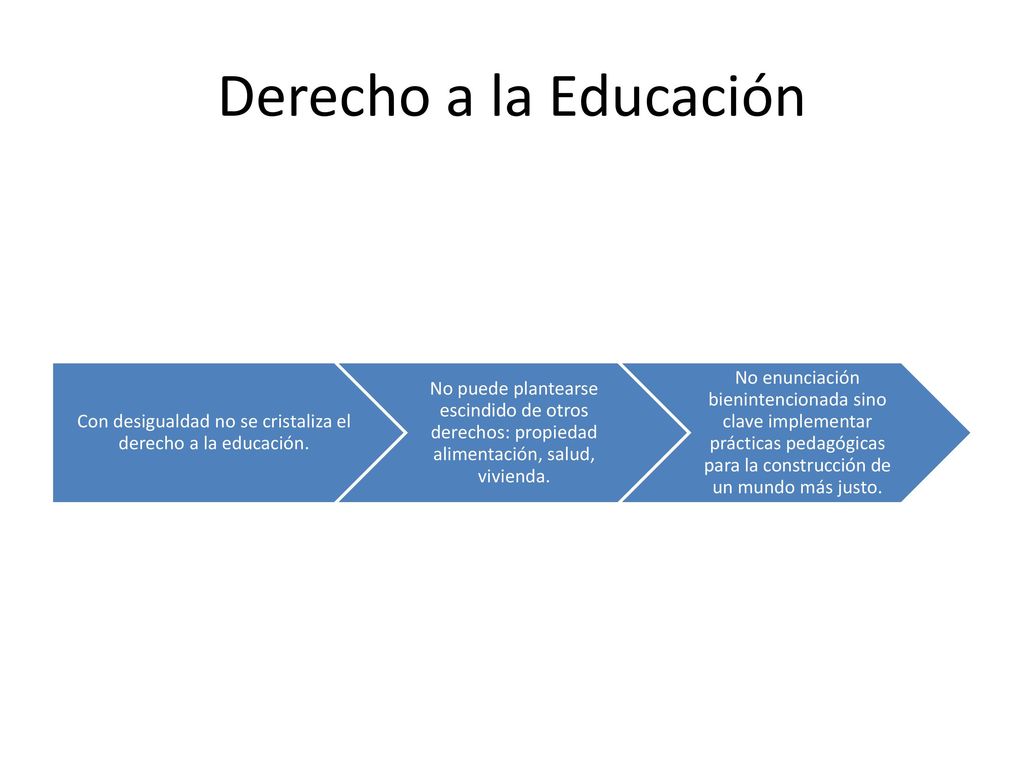 Derecho a la Educación

Con desigualdad no se cristaliza el derecho a la educación.

No puede plantearse escindido de otros derechos: propiedad alimentación, salud, vivienda.

No enunciación bienintencionada sino clave implementar prácticas pedagógicas para la construcción de un mundo más justo.